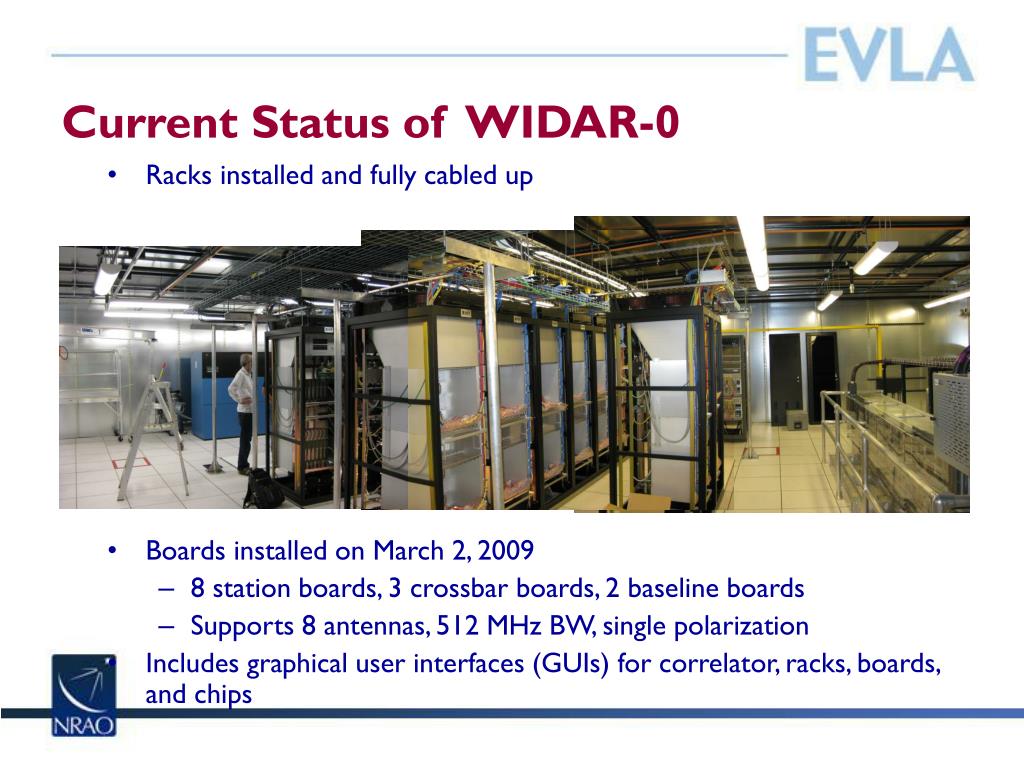 EVLA

Current Status of WIDAR-0

• Racks installed and fully cabled up

• Boards installed on March 2, 2009
– 8 station boards, 3 crossbar boards, 2 baseline boards
– Supports 8 antennas, 512 MHz BW, single polarization
• Includes graphical user interfaces (GUIs) for correlator, racks, boards, and chips

NRAO